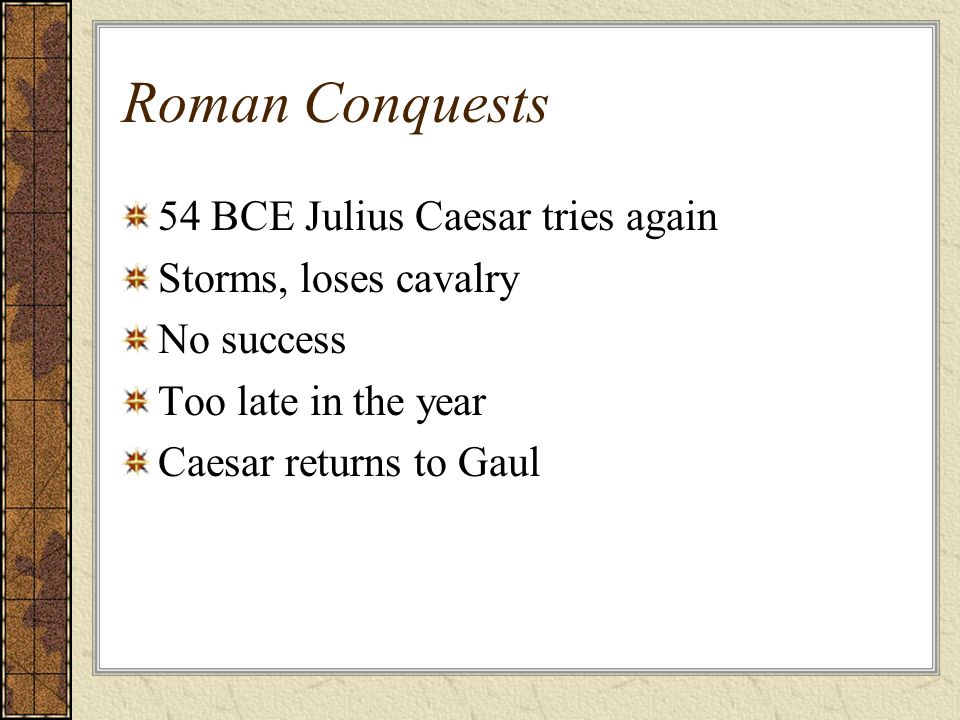 Roman Conquests

54 BCE Julius Caesar tries again
Storms, loses cavalry
No success
Too late in the year
Caesar returns to Gaul